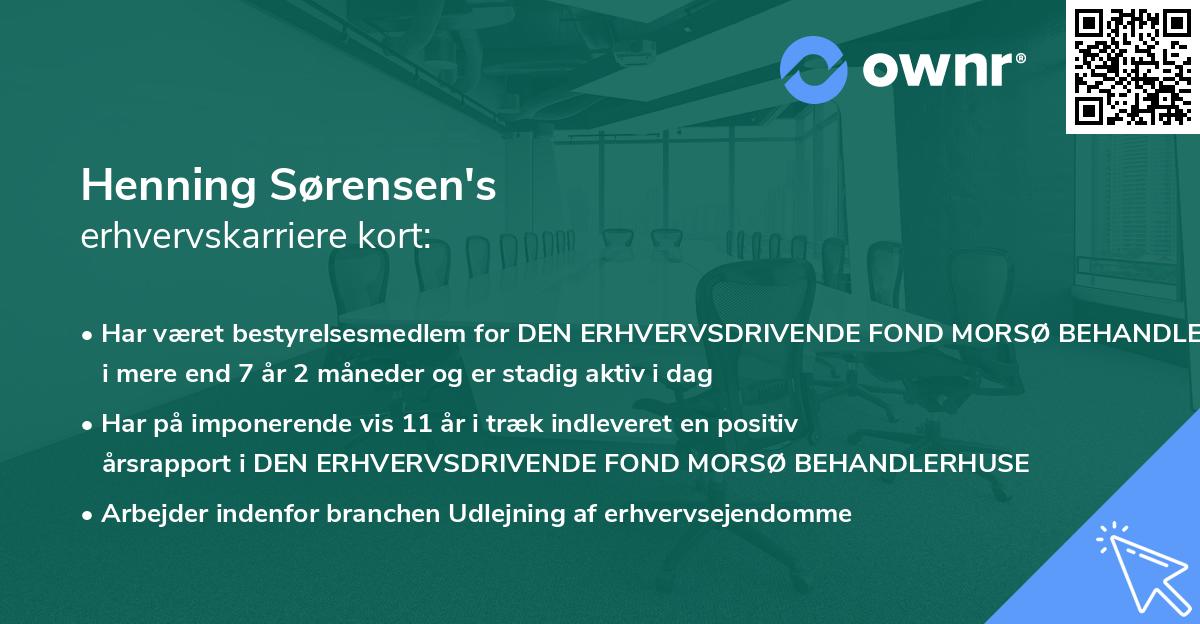 ownr®

Henning Sørensen's
erhvervskarriere kort:

• Har været bestyrelsesmedlem for DEN ERHVERVSDRIVENDE FOND MORSØ BEHANDLE i mere end 7 år 2 måneder og er stadig aktiv i dag

• Har på imponerende vis 11 år i træk indleveret en positiv årsrapport i DEN ERHVERVSDRIVENDE FOND MORSØ BEHANDLERHUSE

• Arbejder indenfor branchen Udlejning af erhvervsejendomme